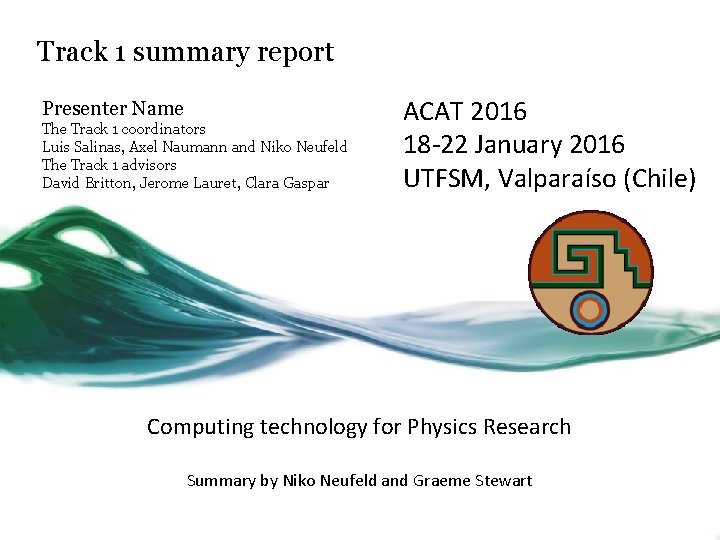 Track 1 summary report

Presenter Name
The Track 1 coordinators
Luis Salinas, Axel Naumann and Niko Neufeld
The Track 1 advisors
David Britton, Jerome Lauret, Clara Gaspar

ACAT 2016
18-22 January 2016
UTFSM, Valparaíso (Chile)

Computing technology for Physics Research

Summary by Niko Neufeld and Graeme Stewart